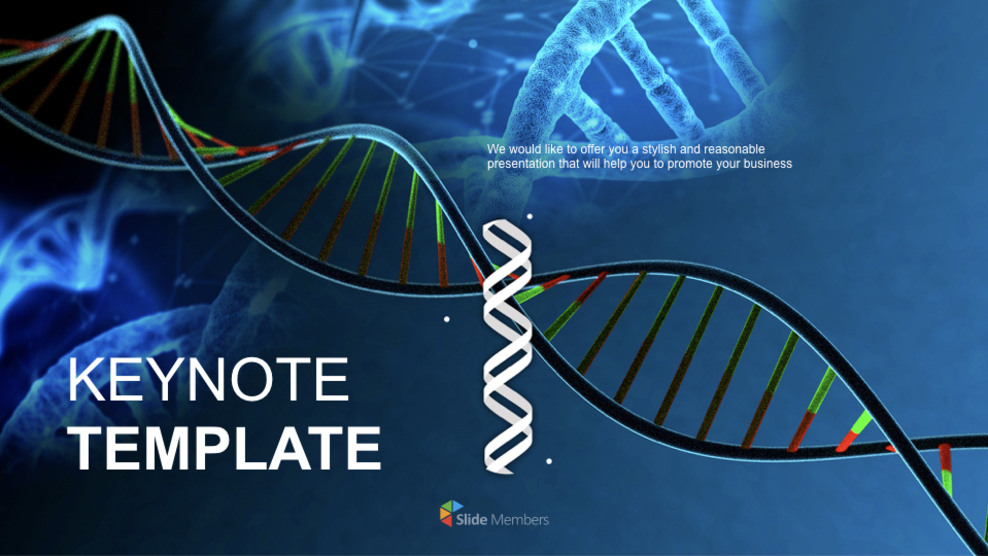 We would like to offer you a stylish and reasonable presentation that will help you to promote your business

KEYNOTE
TEMPLATE

Slide Members